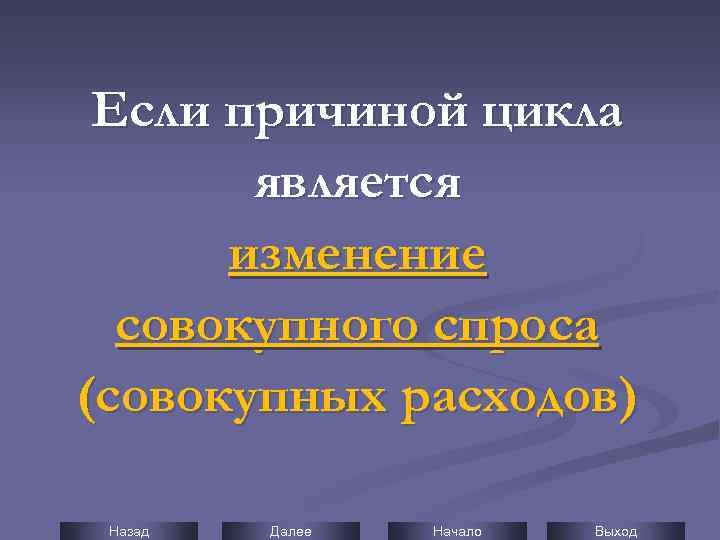 Если причиной цикла является изменение совокупного спроса (совокупных расходов)

Назад Далее Начало Выход